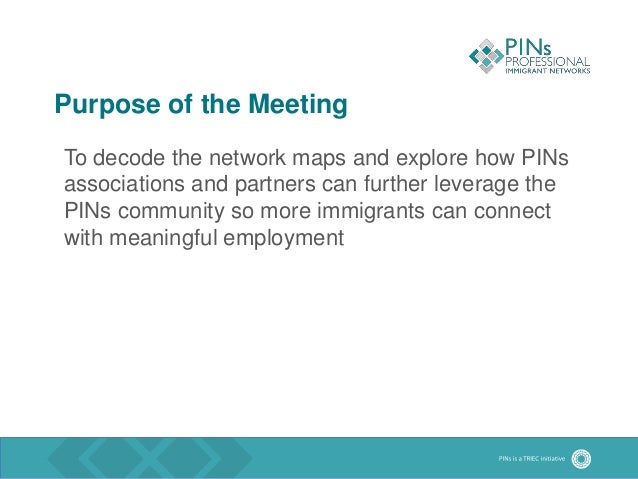 PINs
PROFESSIONAL
IMMIGRANT NETWORKS

Purpose of the Meeting

To decode the network maps and explore how PINs associations and partners can further leverage the PINs community so more immigrants can connect with meaningful employment

PINs is a TRIEC initiative